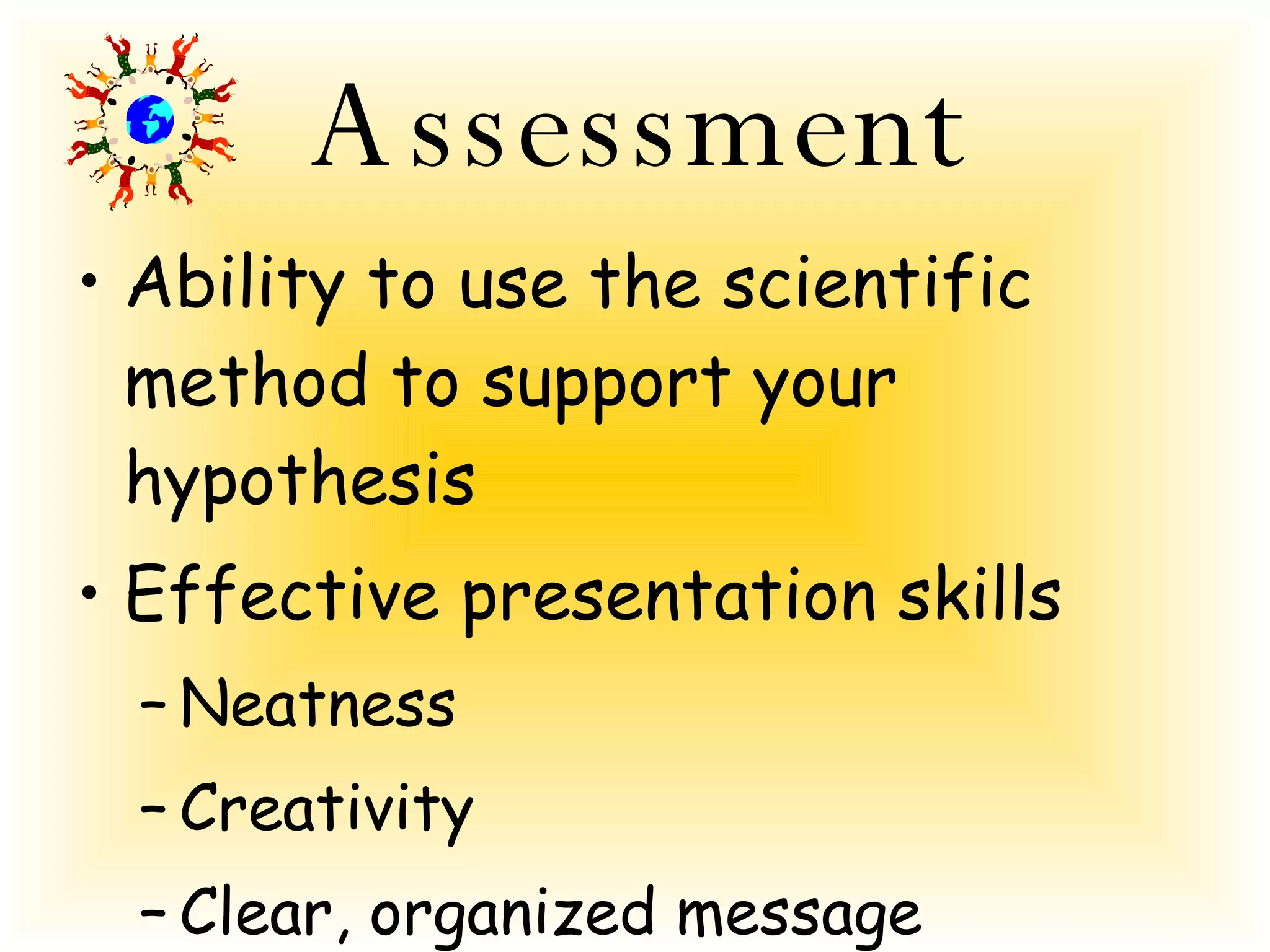 Assessment

• Ability to use the scientific method to support your hypothesis

• Effective presentation skills

– Neatness

– Creativity

– Clear, organized message